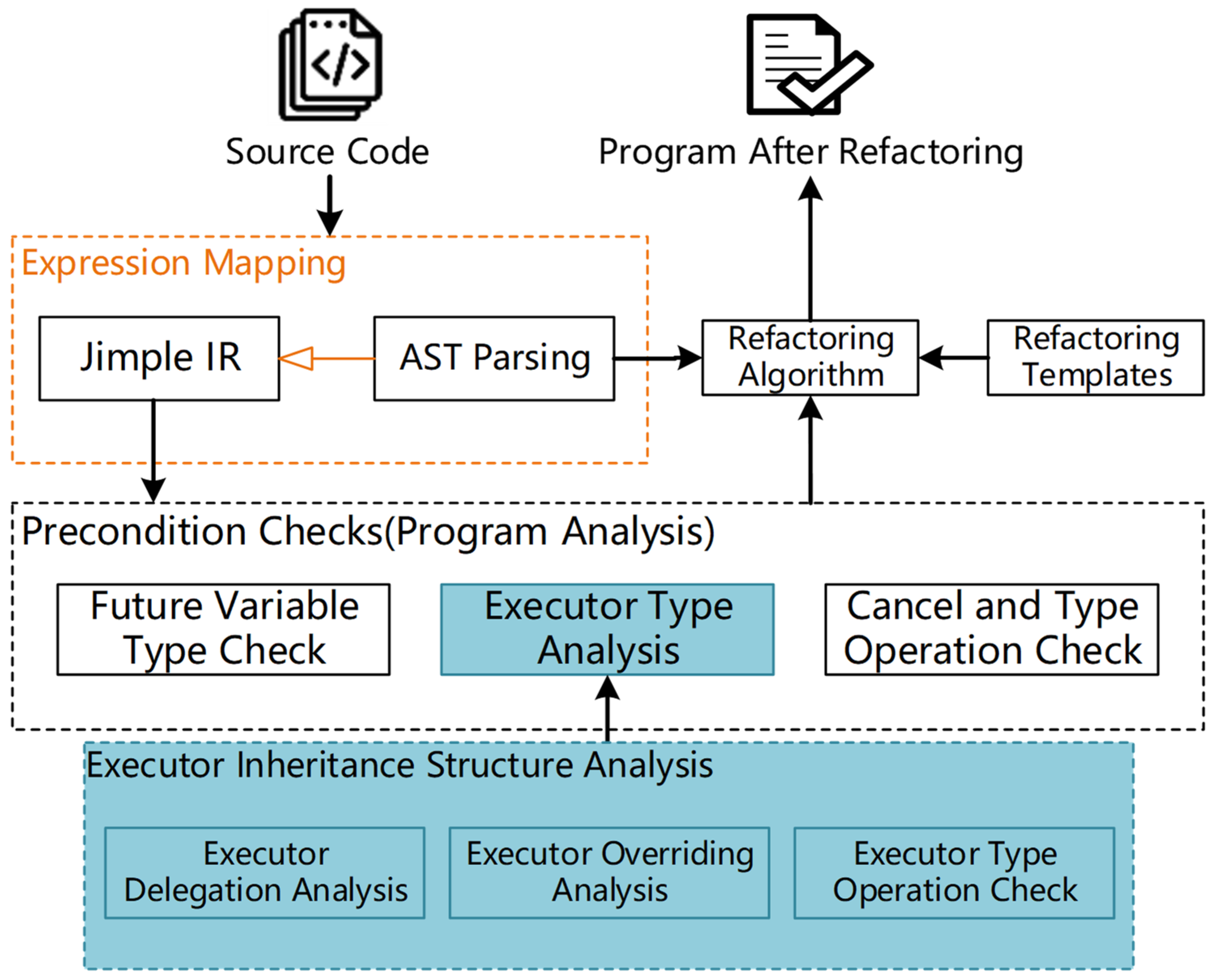 Source Code

Program After Refactoring

Expression Mapping

Jimple IR

AST Parsing

Refactoring Algorithm

Refactoring Templates

Precondition Checks(Program Analysis)

Future Variable Type Check

Executor Type Analysis

Cancel and Type Operation Check

Executor Inheritance Structure Analysis

Executor Delegation Analysis

Executor Overriding Analysis

Executor Type Operation Check